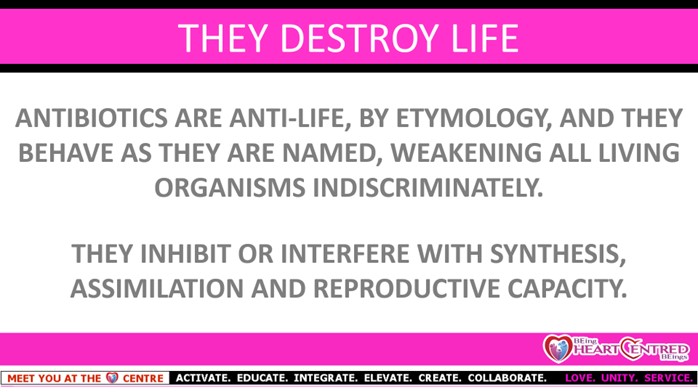 THEY DESTROY LIFE

ANTIBIOTICS ARE ANTI-LIFE, BY ETYMOLOGY, AND THEY BEHAVE AS THEY ARE NAMED, WEAKENING ALL LIVING ORGANISMS INDISCRIMINATELY.

THEY INHIBIT OR INTERFERE WITH SYNTHESIS, ASSIMILATION AND REPRODUCTIVE CAPACITY.

BEing HEART CENTRED BEings

MEET YOU AT THE CENTRE ACTIVATE. EDUCATE. INTEGRATE. ELEVATE. CREATE. COLLABORATE. LOVE. UNITY. SERVICE.